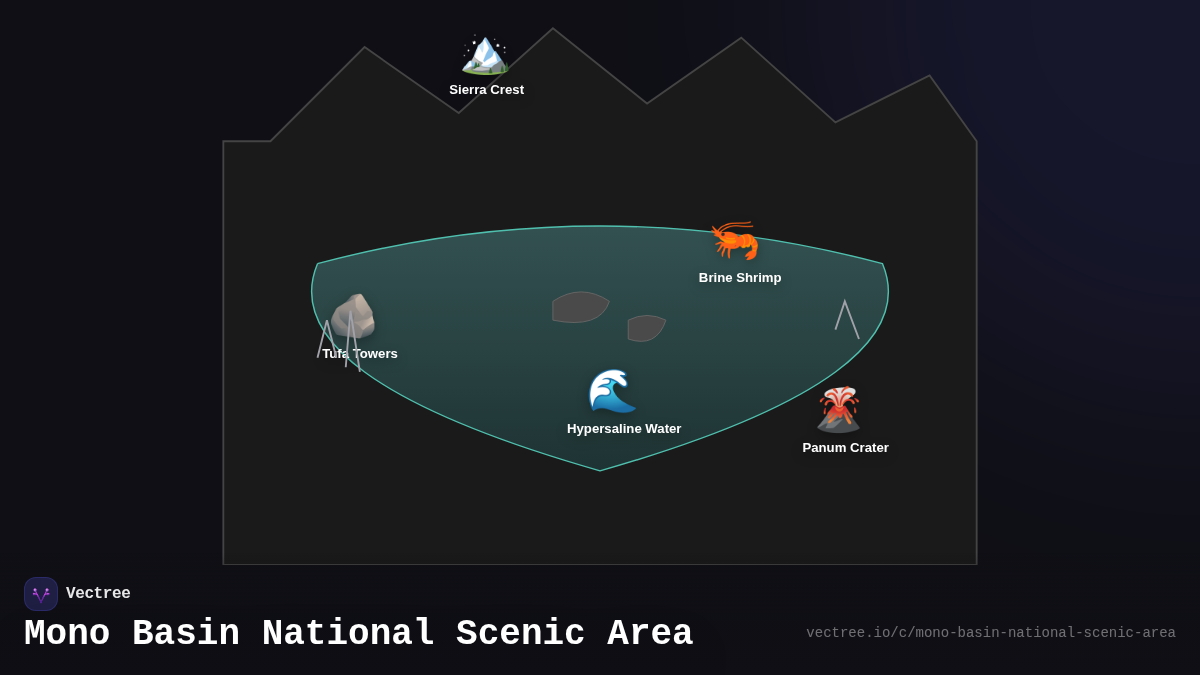 Sierra Crest

Brine Shrimp

Tufa Towers

Hypersaline Water

Panum Crater

Vectree

Mono Basin National Scenic Area

vectree.io/c/mono-basin-national-scenic-area